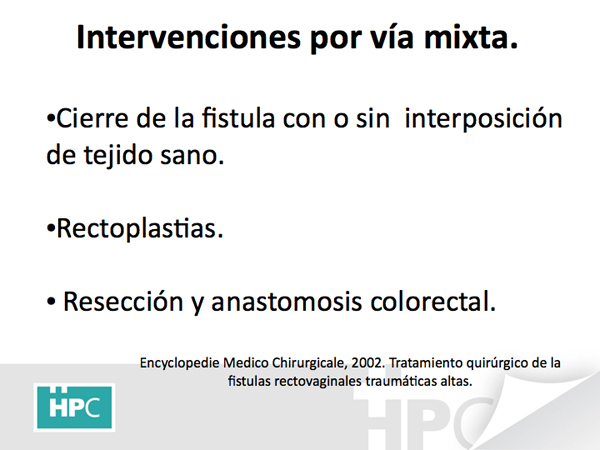 Intervenciones por vía mixta.

•Cierre de la fistula con o sin interposición de tejido sano.

•Rectoplastias.

• Resección y anastomosis colorectal.

Encyclopedie Medico Chirurgicale, 2002. Tratamiento quirúrgico de la fistulas rectovaginales traumáticas altas.

HPC

HPC